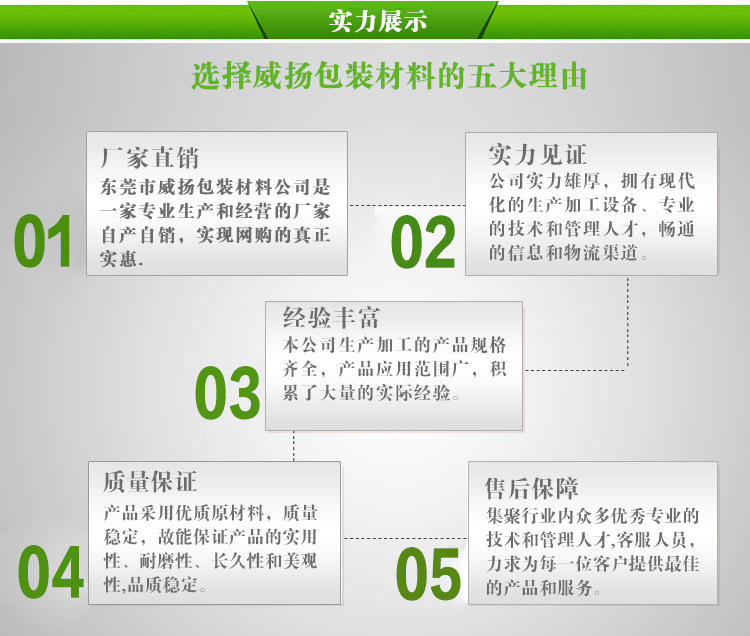 实力展示

选择威扬包装材料的五大理由

01
厂家直销
东莞市威扬包装材料公司是一家专业生产和经营的厂家自产自销，实现网购的真正实惠.

02
实力见证
公司实力雄厚，拥有现代化的生产加工设备、专业的技术和管理人才，畅通的信息和物流渠道。

03
经验丰富
本公司生产加工的产品规格齐全，产品应用范围广，积累了大量的实际经验。

04
质量保证
产品采用优质原材料，质量稳定，故能保证产品的实用性、耐磨性、长久性和美观性,品质稳定。

05
售后保障
集聚行业内众多优秀专业的技术和管理人才,客服人员，力求为每一位客户提供最佳的产品和服务。